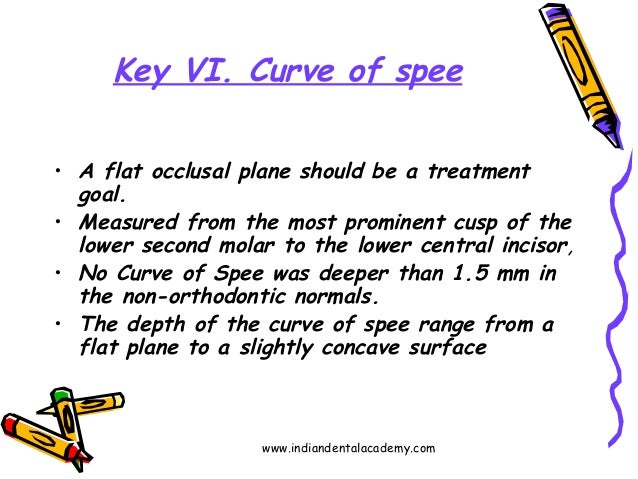 Key VI. Curve of spee

• A flat occlusal plane should be a treatment goal.
• Measured from the most prominent cusp of the lower second molar to the lower central incisor,
• No Curve of Spee was deeper than 1.5 mm in the non-orthodontic normals.
• The depth of the curve of spee range from a flat plane to a slightly concave surface

www.indiandentalacademy.com